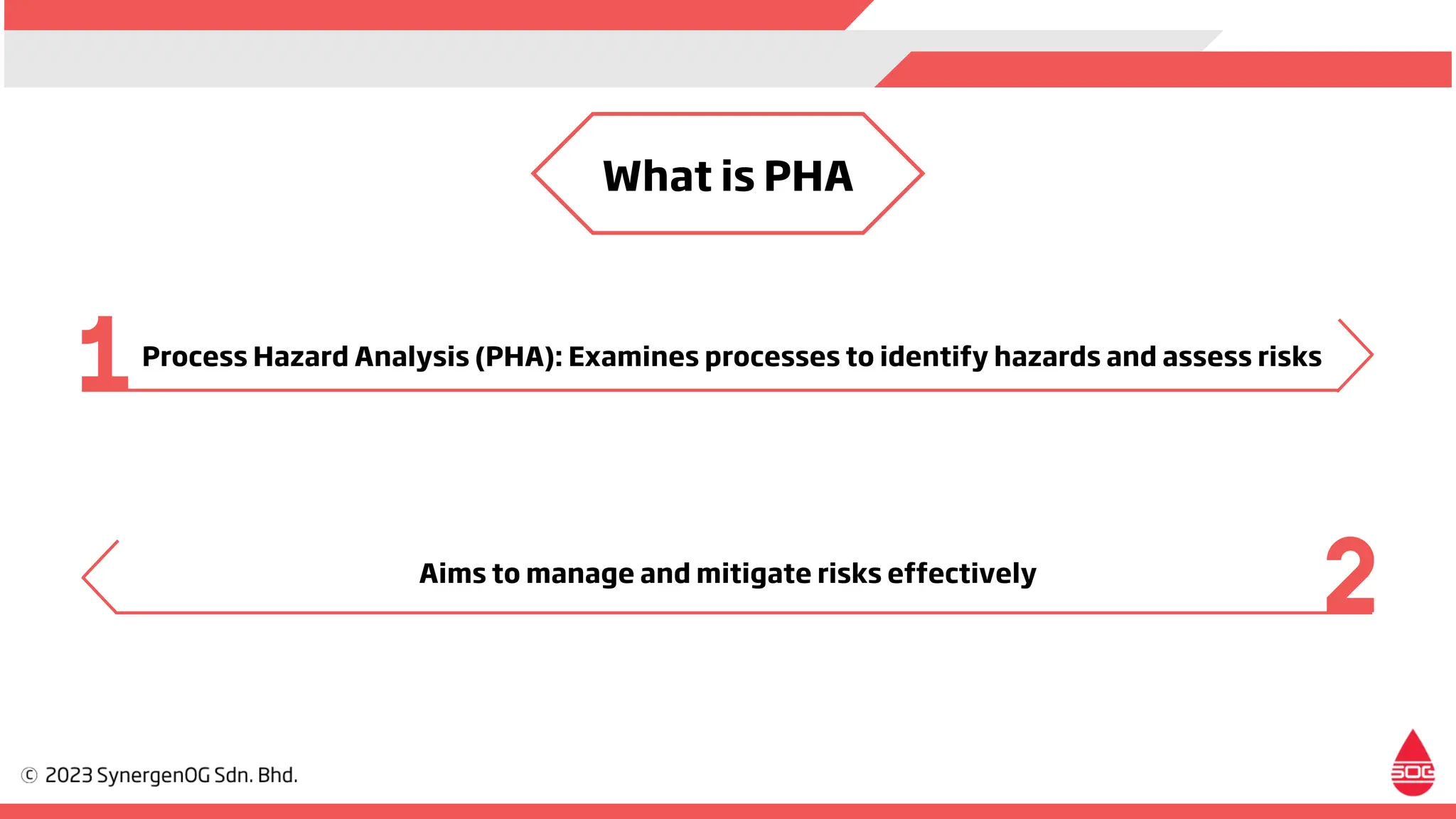 What is PHA

1 Process Hazard Analysis (PHA): Examines processes to identify hazards and assess risks

Aims to manage and mitigate risks effectively 2

© 2023 SynergenOG Sdn. Bhd.

SOG